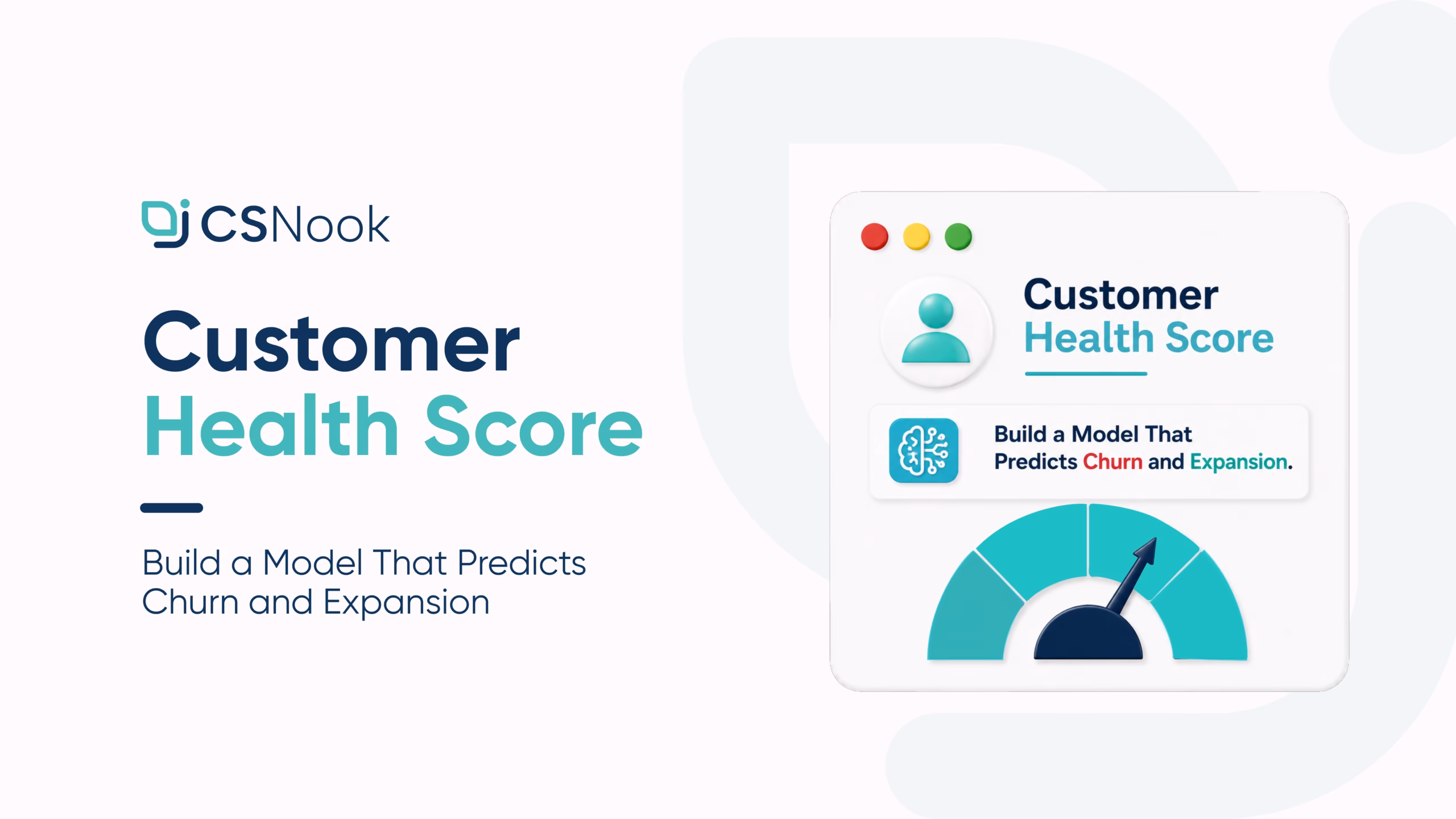 CSNook

Customer
Health Score

Build a Model That Predicts Churn and Expansion

Customer
Health Score

Build a Model That Predicts Churn and Expansion.